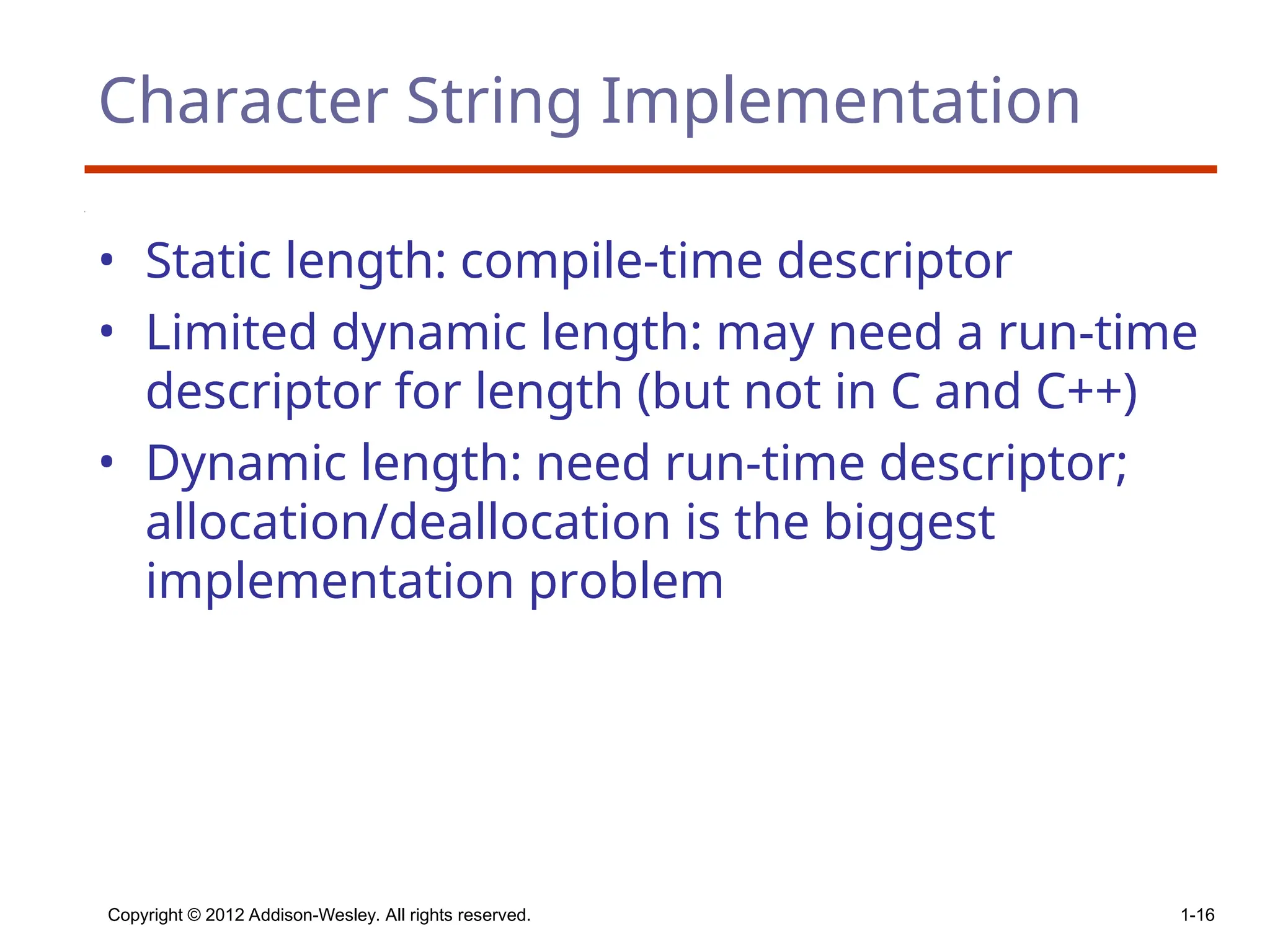 Character String Implementation

• Static length: compile-time descriptor
• Limited dynamic length: may need a run-time descriptor for length (but not in C and C++)
• Dynamic length: need run-time descriptor; allocation/deallocation is the biggest implementation problem

Copyright © 2012 Addison-Wesley. All rights reserved.

1-16